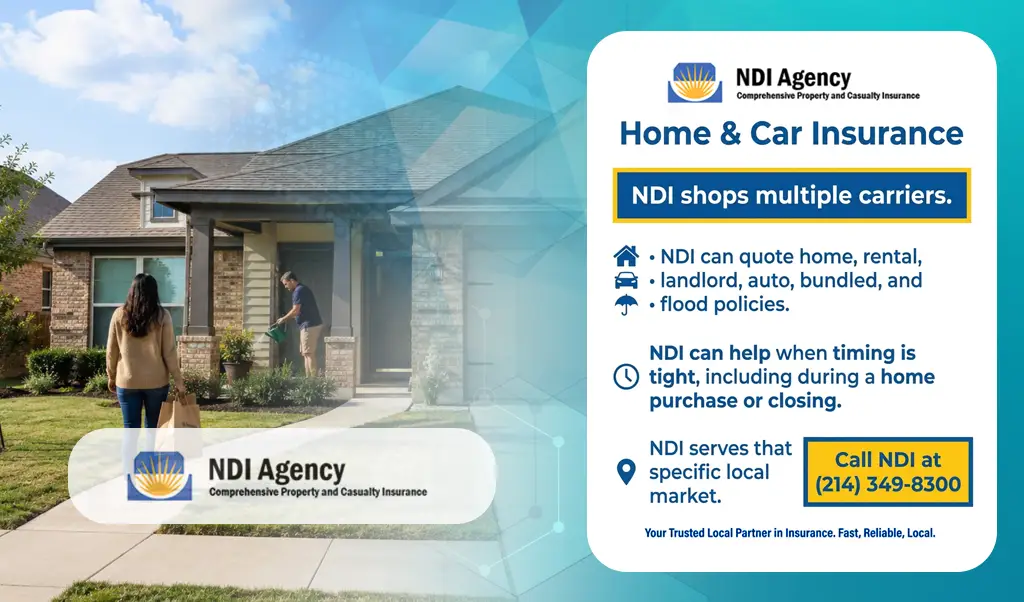 NDI Agency
Comprehensive Property and Casualty Insurance

NDI Agency
Comprehensive Property and Casualty Insurance

Home & Car Insurance

NDI shops multiple carriers.

• NDI can quote home, rental,
• landlord, auto, bundled, and
• flood policies.

NDI can help when timing is tight, including during a home purchase or closing.

NDI serves that specific local market.

Call NDI at (214) 349-8300

Your Trusted Local Partner in Insurance. Fast, Reliable, Local.